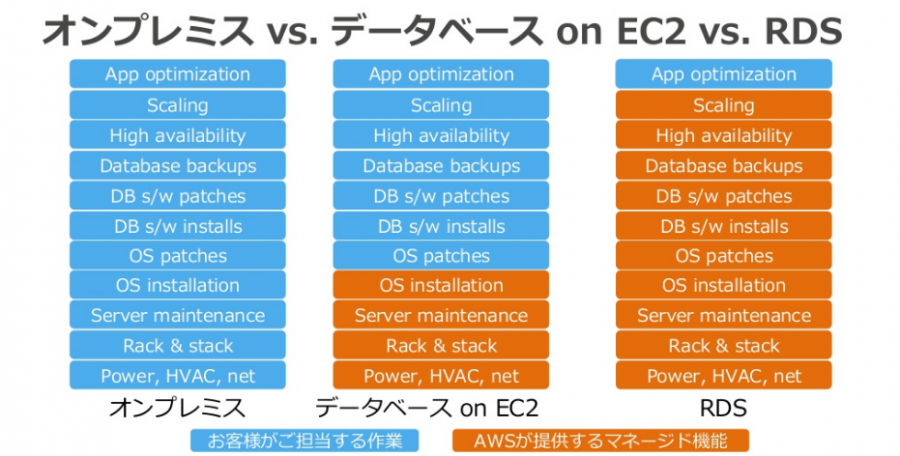 オンプレミス vs. データベース on EC2 vs. RDS

App optimization
Scaling
High availability
Database backups
DB s/w patches
DB s/w installs
OS patches
OS installation
Server maintenance
Rack & stack
Power, HVAC, net
オンプレミス

App optimization
Scaling
High availability
Database backups
DB s/w patches
DB s/w installs
OS patches
OS installation
Server maintenance
Rack & stack
Power, HVAC, net
データベース on EC2

App optimization
Scaling
High availability
Database backups
DB s/w patches
DB s/w installs
OS patches
OS installation
Server maintenance
Rack & stack
Power, HVAC, net
RDS

お客様がご担当する作業
AWSが提供するマネージド機能